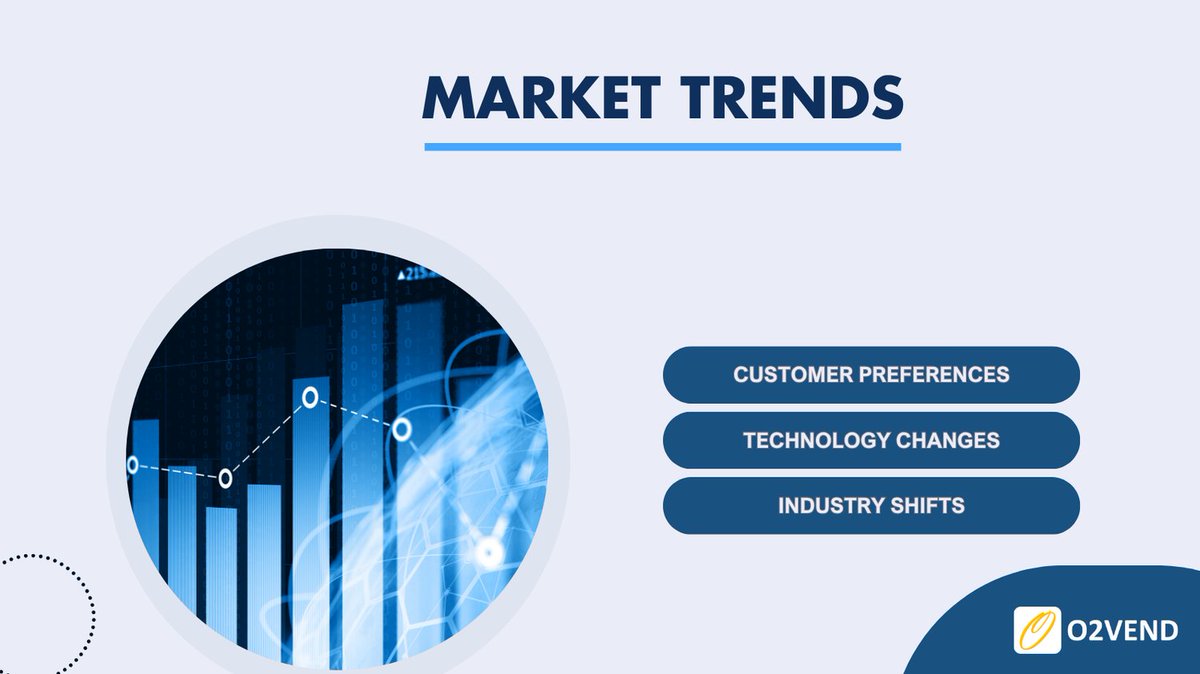 MARKET TRENDS

CUSTOMER PREFERENCES

TECHNOLOGY CHANGES

INDUSTRY SHIFTS

O2VEND